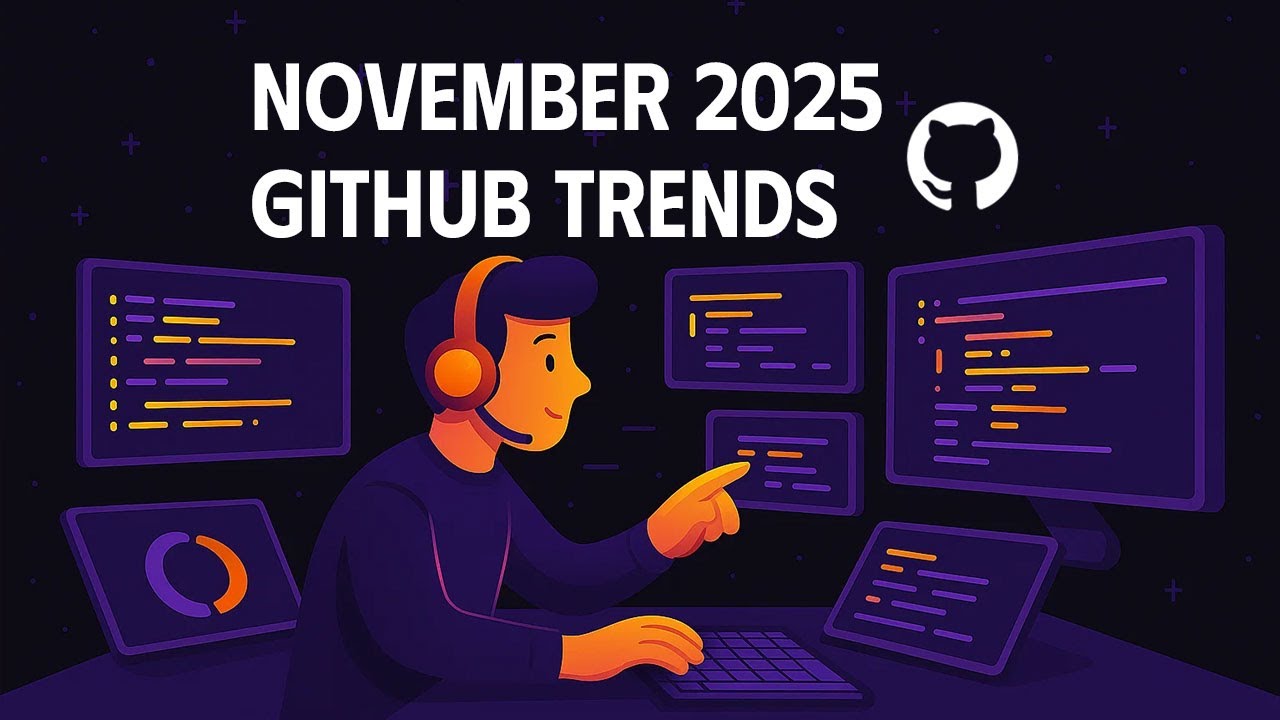 NOVEMBER 2025
GITHUB TRENDS